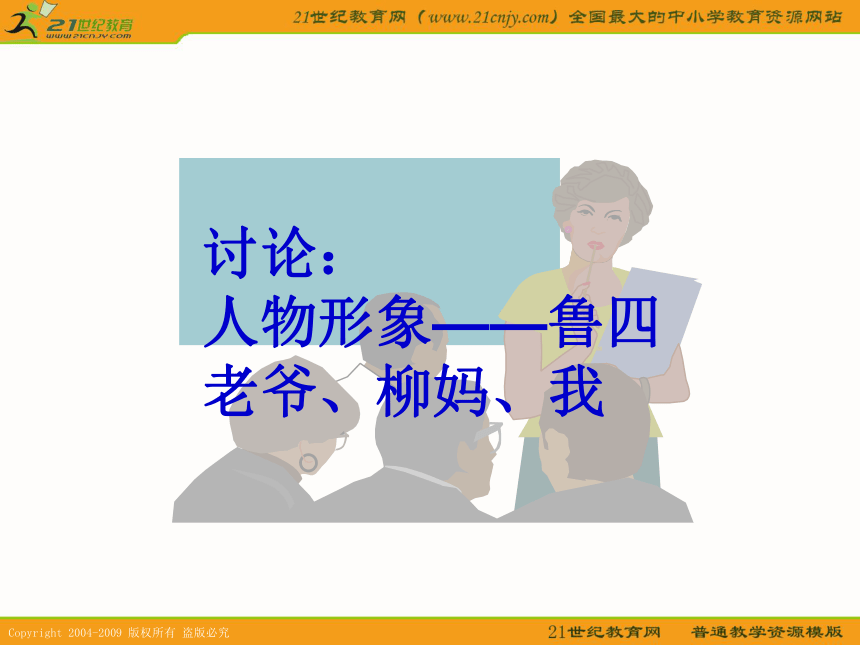 21世纪教育
www.21cnjy.com

21世纪教育网（www.21cnjy.com）全国最大的中小学教育资源网站

讨论：
人物形象——鲁四老爷、柳妈、我

Copyright 2004-2009 版权所有 盗版必究

21世纪教育网 普通教学资源模版